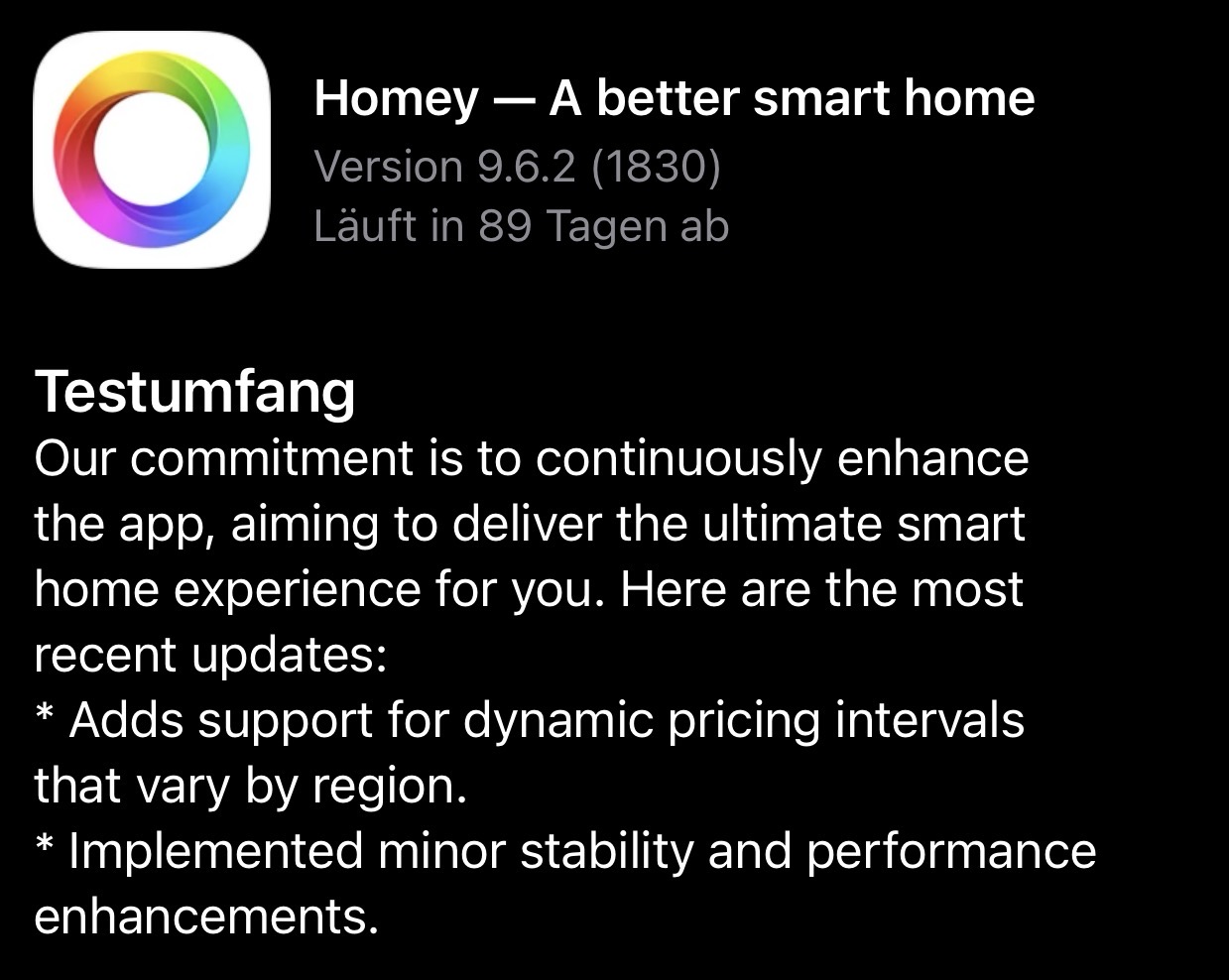 Homey — A better smart home
Version 9.6.2 (1830)
Läuft in 89 Tagen ab

Testumfang
Our commitment is to continuously enhance the app, aiming to deliver the ultimate smart home experience for you. Here are the most recent updates:
* Adds support for dynamic pricing intervals that vary by region.
* Implemented minor stability and performance enhancements.